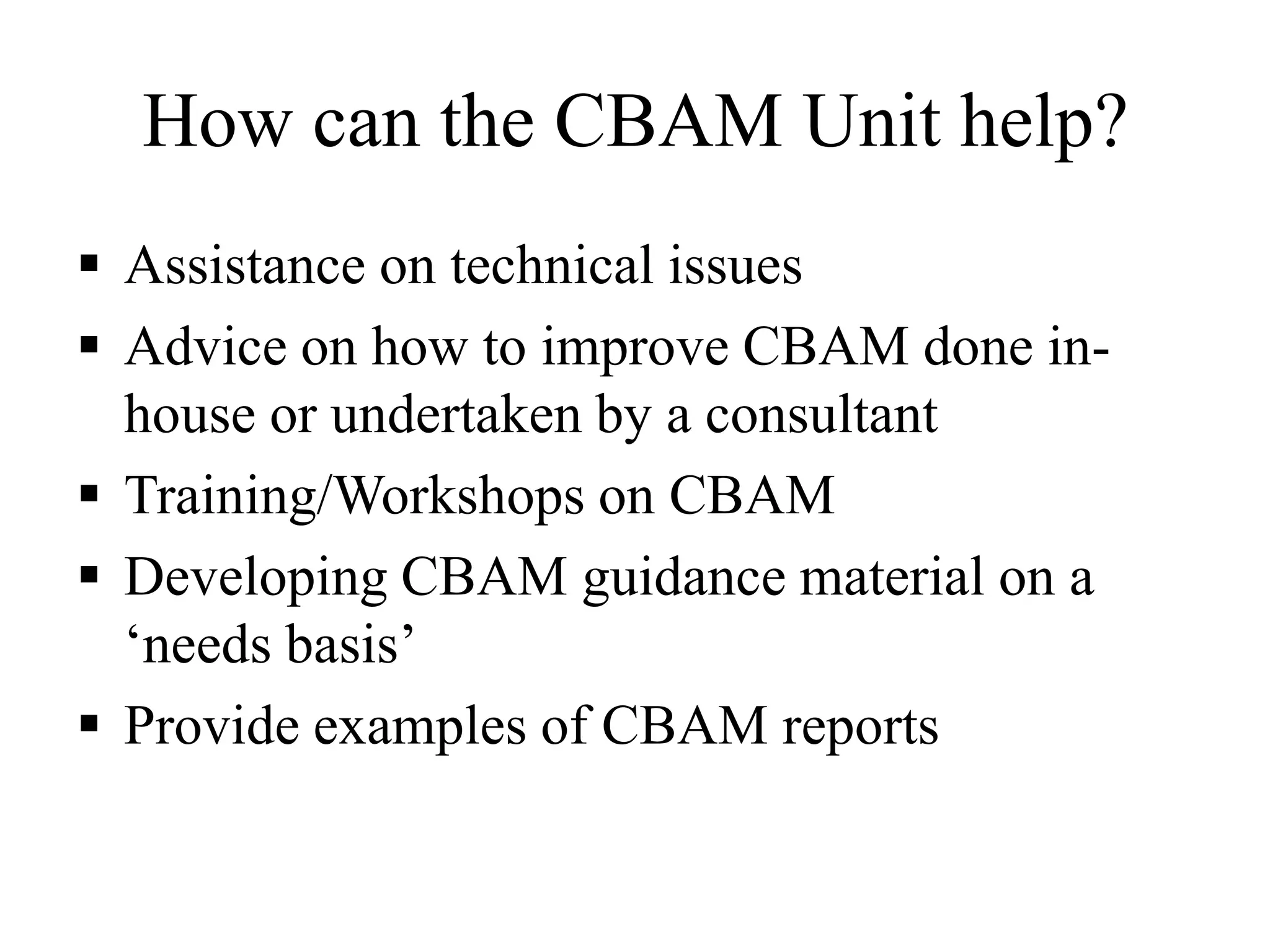 How can the CBAM Unit help?

▪ Assistance on technical issues
▪ Advice on how to improve CBAM done in-house or undertaken by a consultant
▪ Training/Workshops on CBAM
▪ Developing CBAM guidance material on a ‘needs basis’
▪ Provide examples of CBAM reports